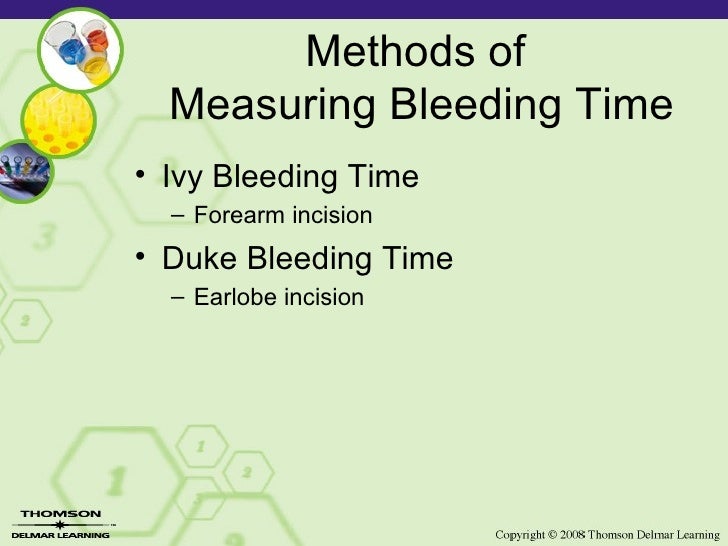 Methods of Measuring Bleeding Time

• Ivy Bleeding Time
– Forearm incision
• Duke Bleeding Time
– Earlobe incision

THOMSON
DELMAR LEARNING

Copyright © 2008 Thomson Delmar Learning